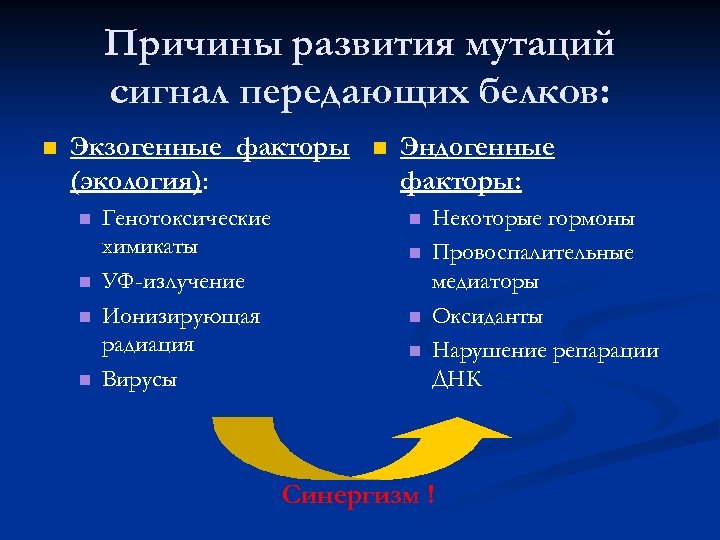 Причины развития мутаций сигнал передающих белков:

Экзогенные факторы (экология):

Генотоксические химикаты

УФ-излучение

Ионизирующая радиация

Вирусы

Эндогенные факторы:

Некоторые гормоны

Провоспалительные медиаторы

Оксиданты

Нарушение репарации ДНК

Синергизм !